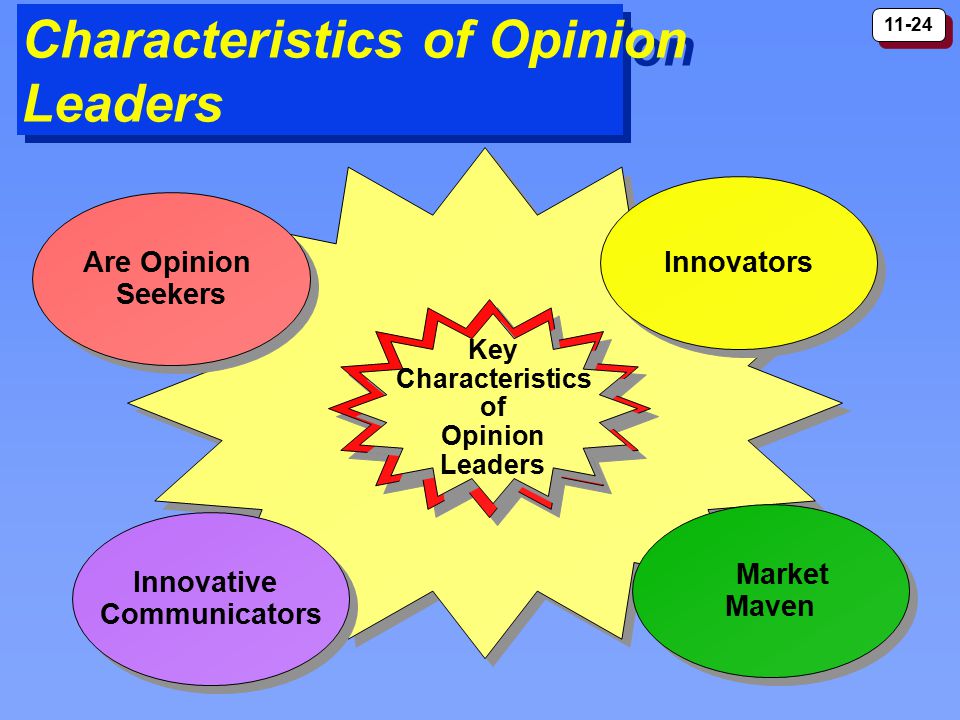 Characteristics of Opinion Leaders

11-24

Are Opinion Seekers

Innovators

Key Characteristics of Opinion Leaders

Innovative Communicators

Market Maven